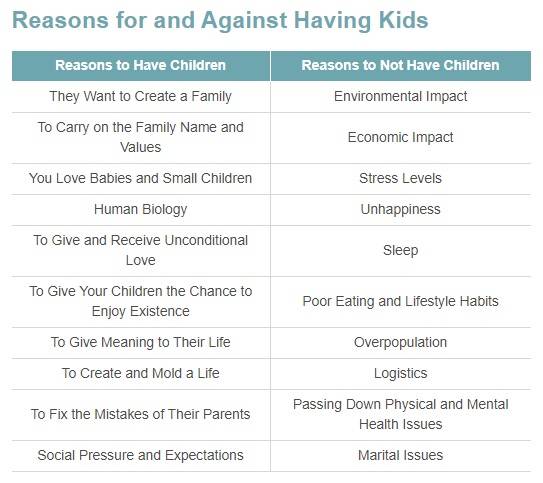 Reasons for and Against Having Kids

| Reasons to Have Children | Reasons to Not Have Children |
|---|---|
| They Want to Create a Family | Environmental Impact |
| To Carry on the Family Name and Values | Economic Impact |
| You Love Babies and Small Children | Stress Levels |
| Human Biology | Unhappiness |
| To Give and Receive Unconditional Love | Sleep |
| To Give Your Children the Chance to Enjoy Existence | Poor Eating and Lifestyle Habits |
| To Give Meaning to Their Life | Overpopulation |
| To Create and Mold a Life | Logistics |
| To Fix the Mistakes of Their Parents | Passing Down Physical and Mental Health Issues |
| Social Pressure and Expectations | Marital Issues |